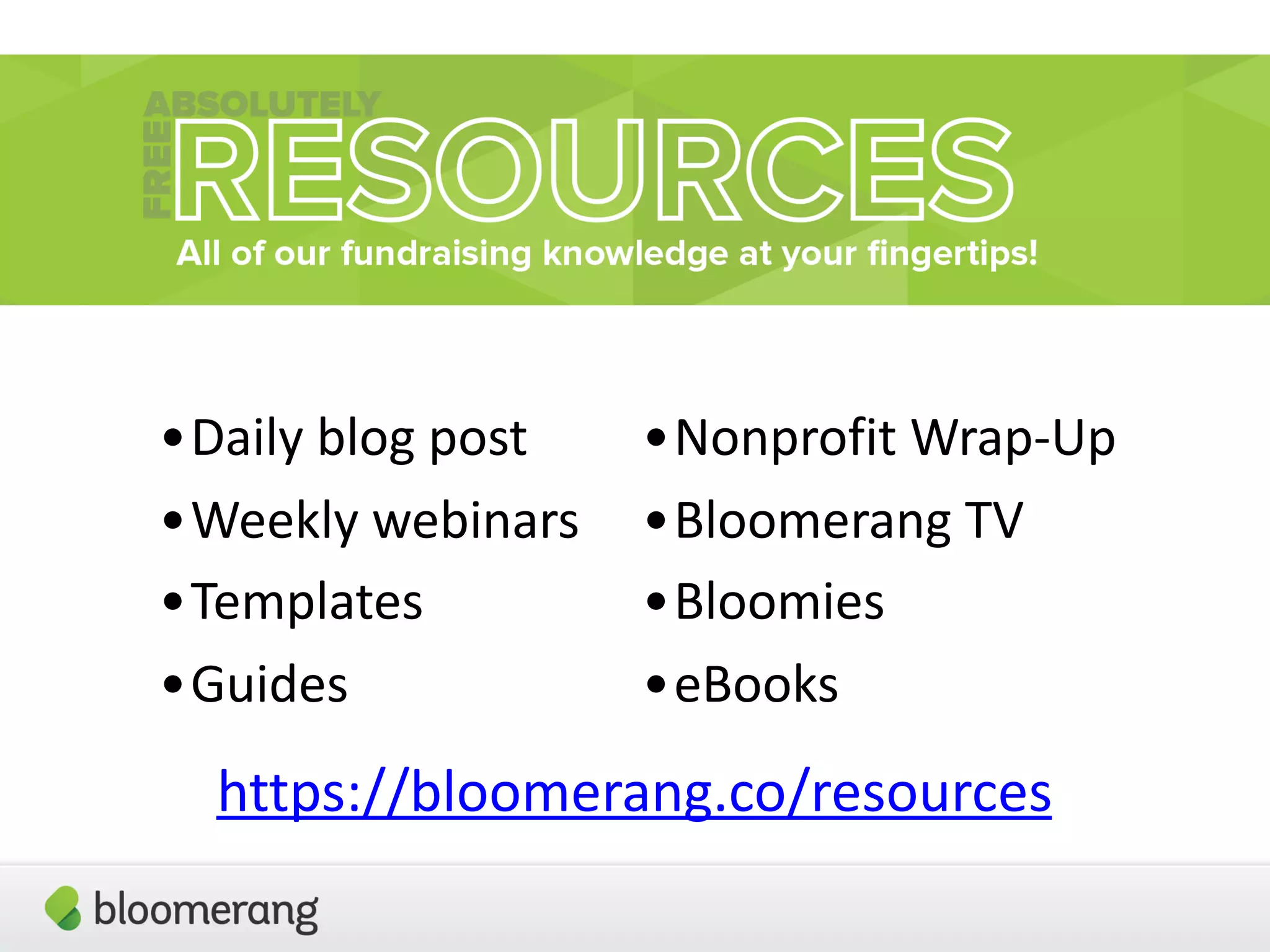 ABSOLUTELY
FREE
RESOURCES
All of our fundraising knowledge at your fingertips!

• Daily blog post
• Weekly webinars
• Templates
• Guides

• Nonprofit Wrap-Up
• Bloomerang TV
• Bloomies
• eBooks

https://bloomerang.co/resources

bloomerang